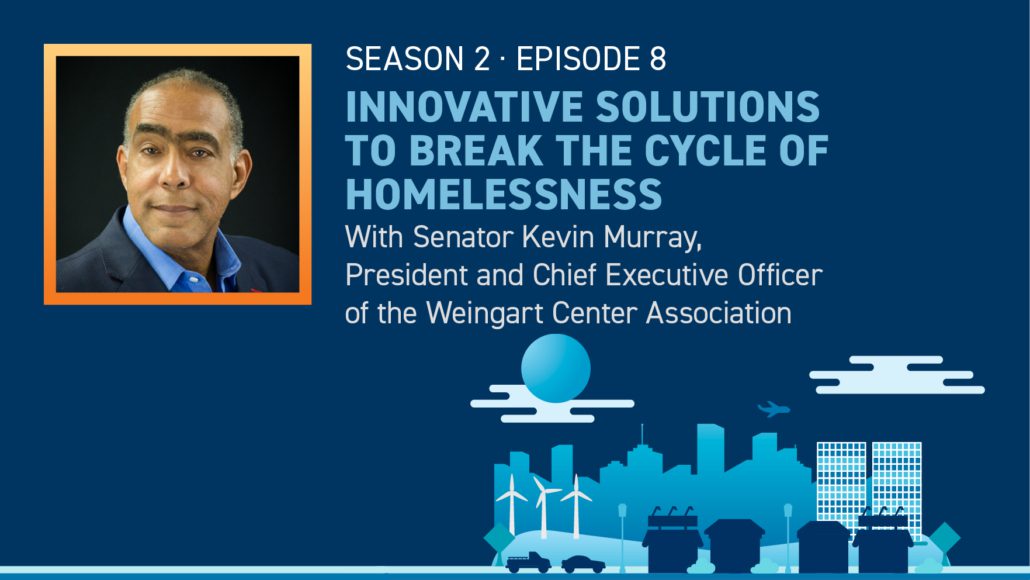 SEASON 2 · EPISODE 8

INNOVATIVE SOLUTIONS TO BREAK THE CYCLE OF HOMELESSNESS

With Senator Kevin Murray, President and Chief Executive Officer of the Weingart Center Association